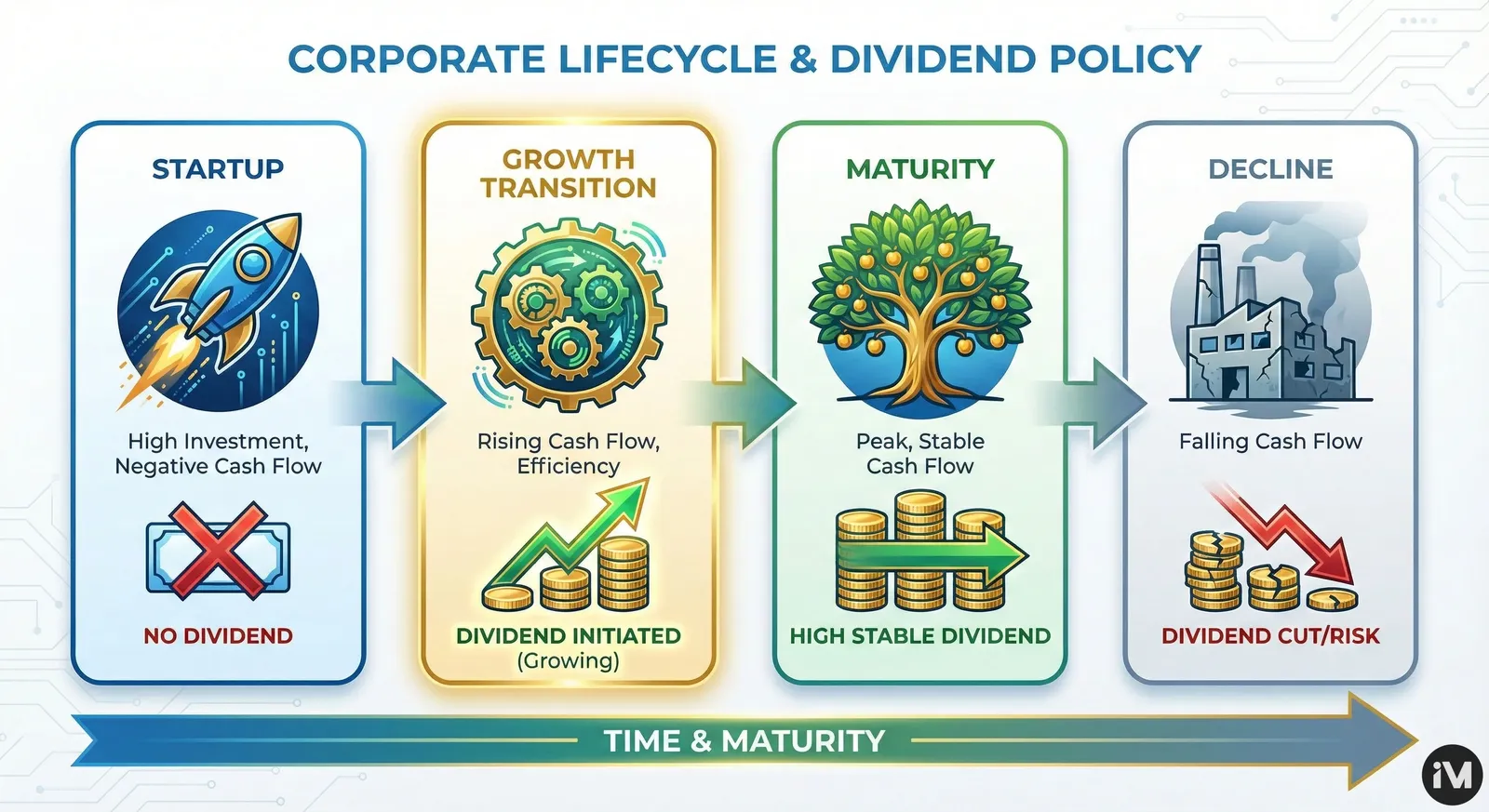 CORPORATE LIFECYCLE & DIVIDEND POLICY

STARTUP

High Investment, Negative Cash Flow

NO DIVIDEND

GROWTH TRANSITION

Rising Cash Flow, Efficiency

DIVIDEND INITIATED (Growing)

MATURITY

Peak, Stable Cash Flow

HIGH STABLE DIVIDEND

DECLINE

Falling Cash Flow

DIVIDEND CUT/RISK

TIME & MATURITY

iM